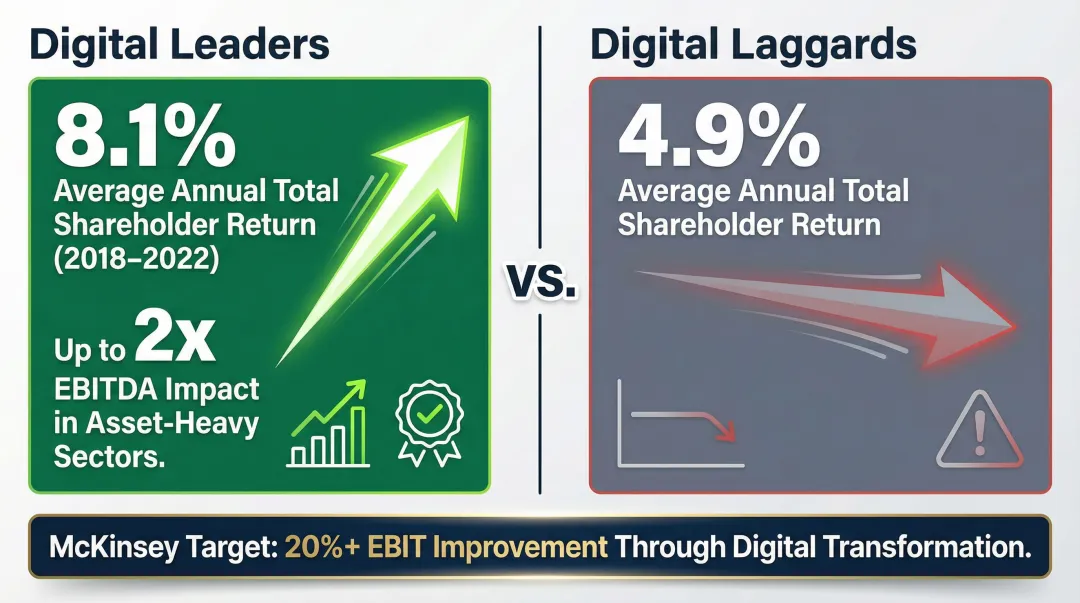 Digital Leaders

8.1%
Average Annual Total Shareholder Return (2018–2022)

Up to 2x
EBITDA Impact in Asset-Heavy Sectors.

VS.

Digital Laggards

4.9%
Average Annual Total Shareholder Return

McKinsey Target: 20%+ EBIT Improvement Through Digital Transformation.